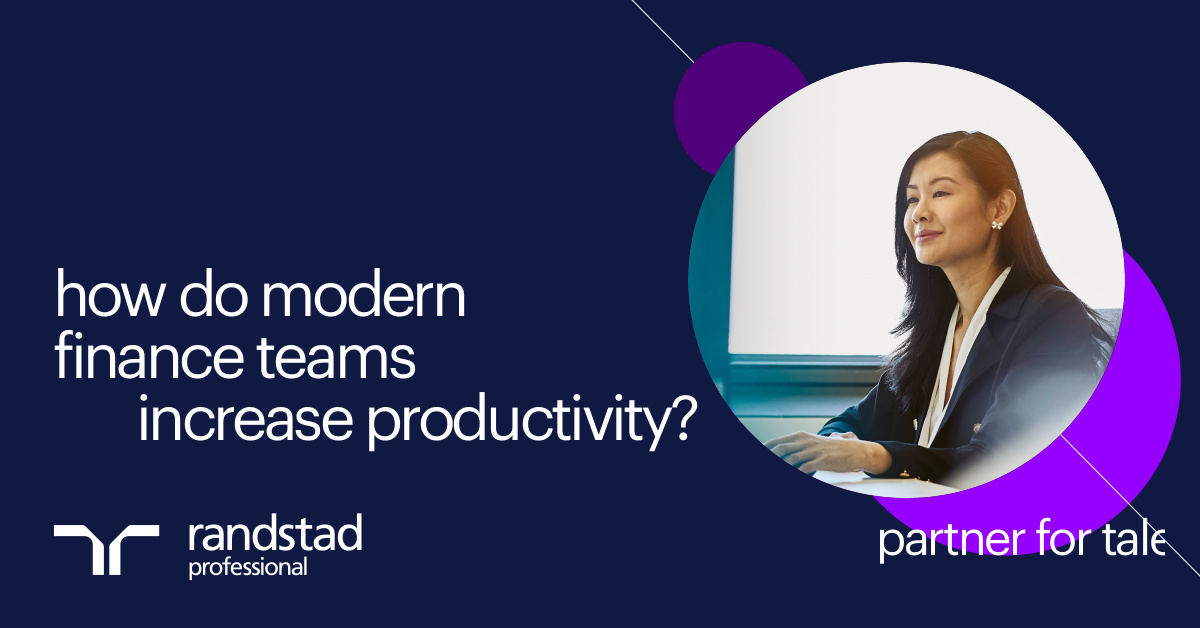 how do modern finance teams increase productivity?

randstad
professional

partner for tale